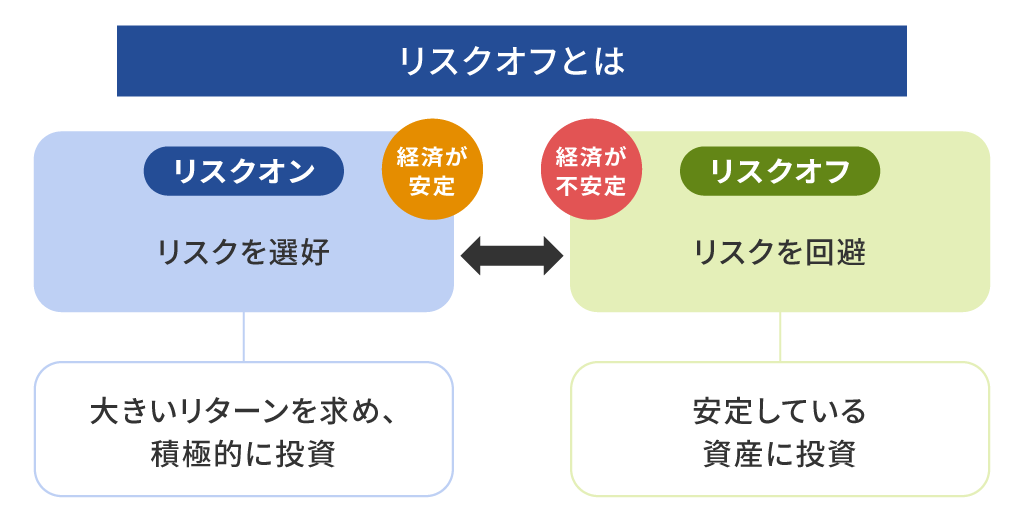 リスクオフとは

リスクオン

経済が安定

リスクを選好

大きいリターンを求め、積極的に投資

経済が不安定

リスクオフ

リスクを回避

安定している資産に投資